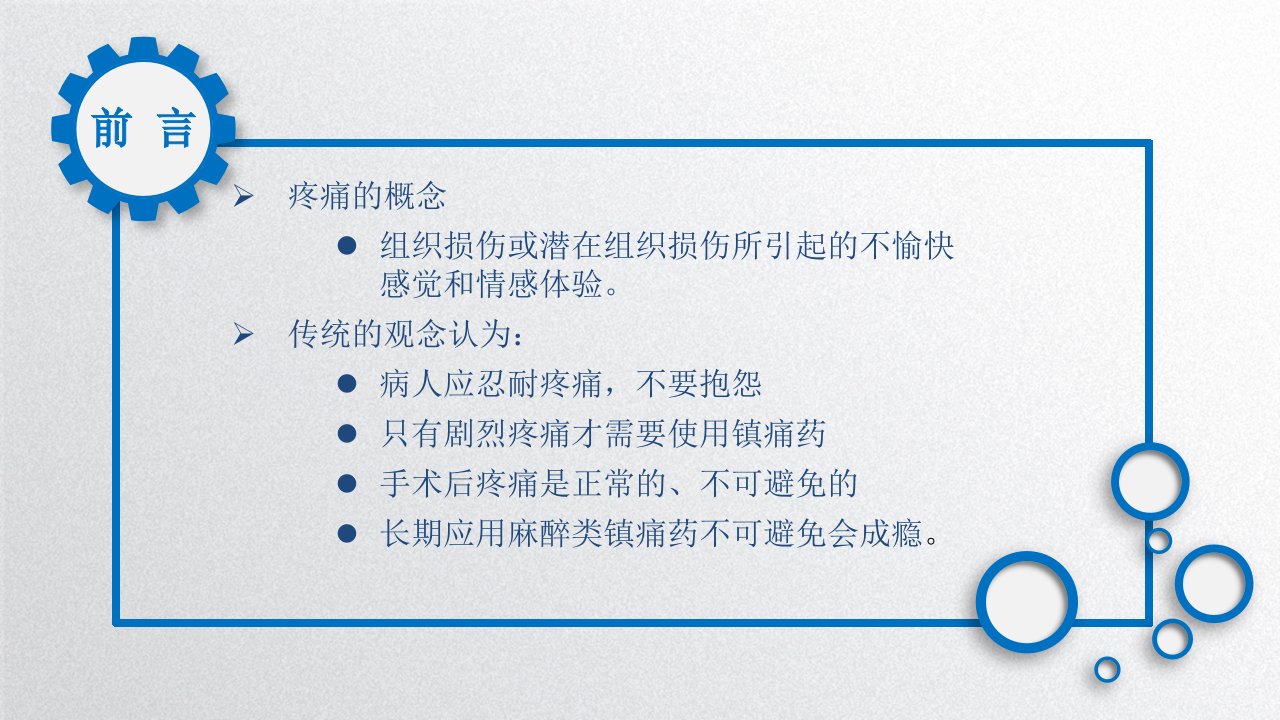 前 言

➢ 疼痛的概念

● 组织损伤或潜在组织损伤所引起的不愉快感觉和情感体验。

➢ 传统的观念认为：

● 病人应忍耐疼痛，不要抱怨

● 只有剧烈疼痛才需要使用镇痛药

● 手术后疼痛是正常的、不可避免的

● 长期应用麻醉类镇痛药不可避免会成瘾。